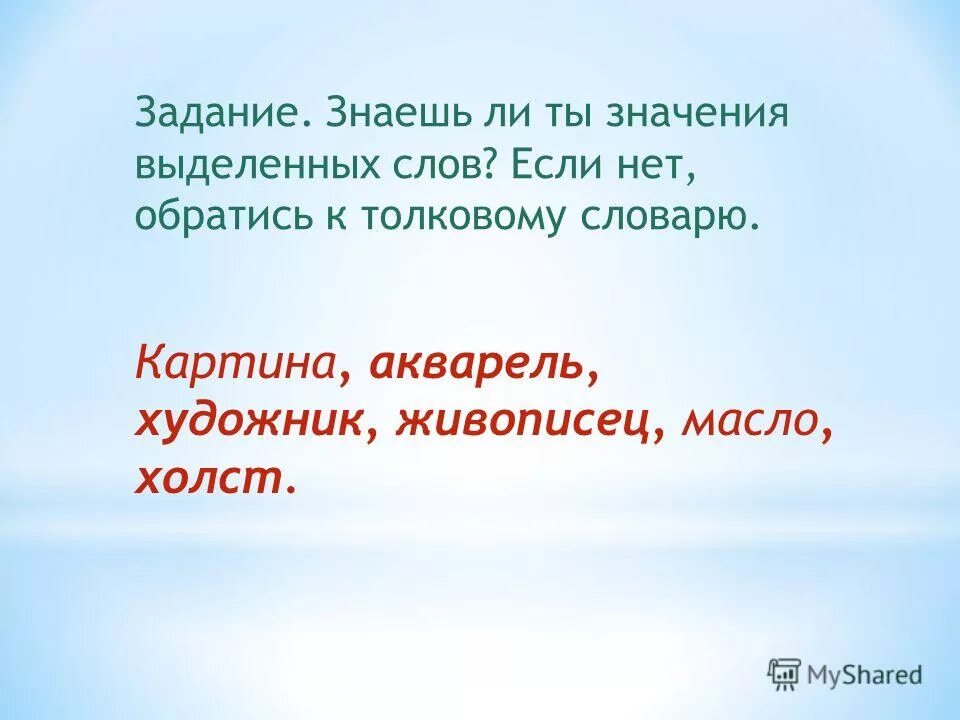 Задание. Знаешь ли ты значения выделенных слов? Если нет, обратись к толковому словарю.

Картина, акварель, художник, живописец, масло, холст.

MyShared